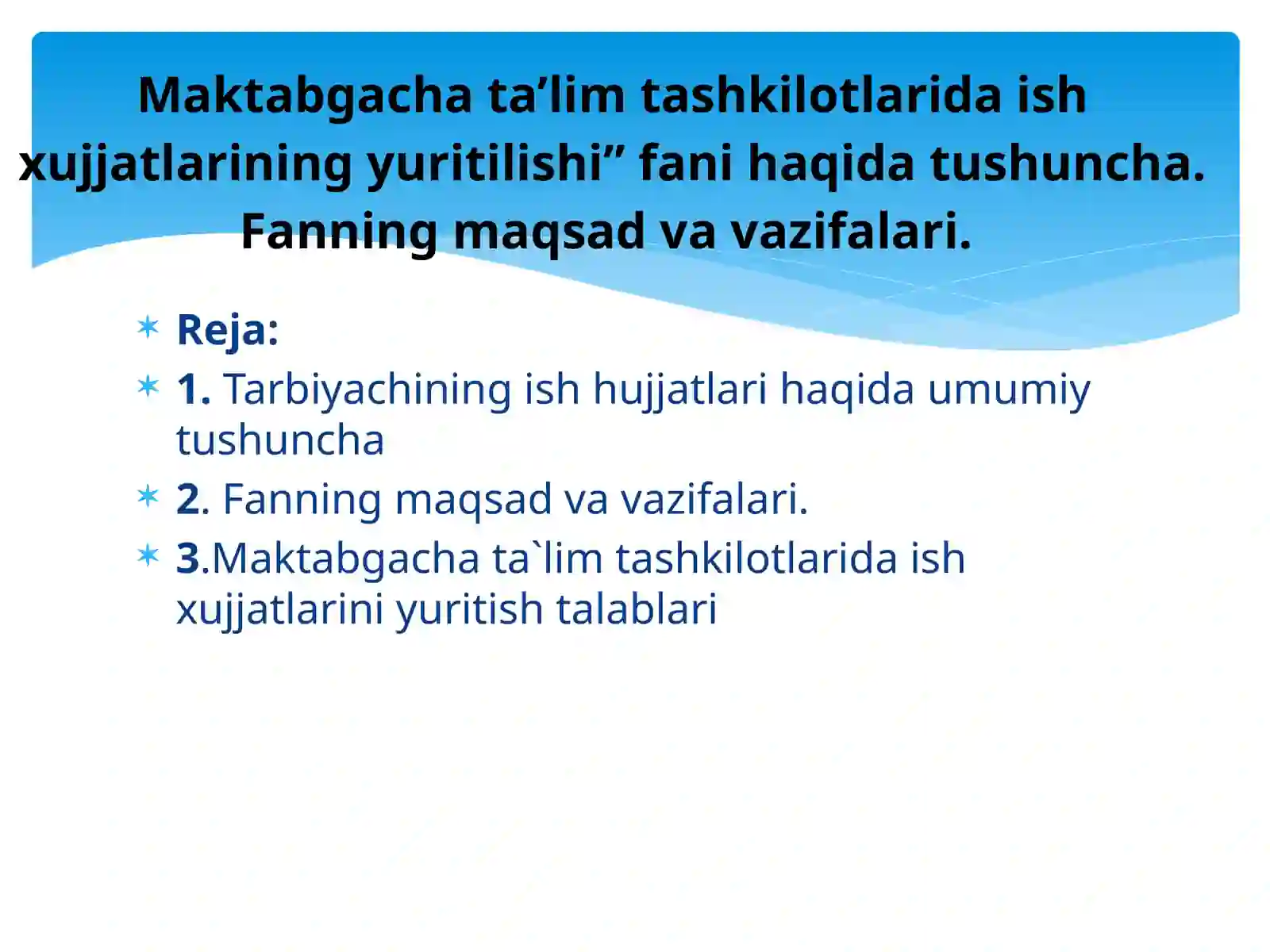 Maktabgacha ta’lim tashkilotlarida ish xujjatlarining yuritilishi” fani haqida tushuncha. Fanning maqsad va vazifalari.

Reja:
1. Tarbiyachining ish hujjatlari haqida umumiy tushuncha
2. Fanning maqsad va vazifalari.
3.Maktabgacha ta`lim tashkilotlarida ish xujjatlarini yuritish talablari